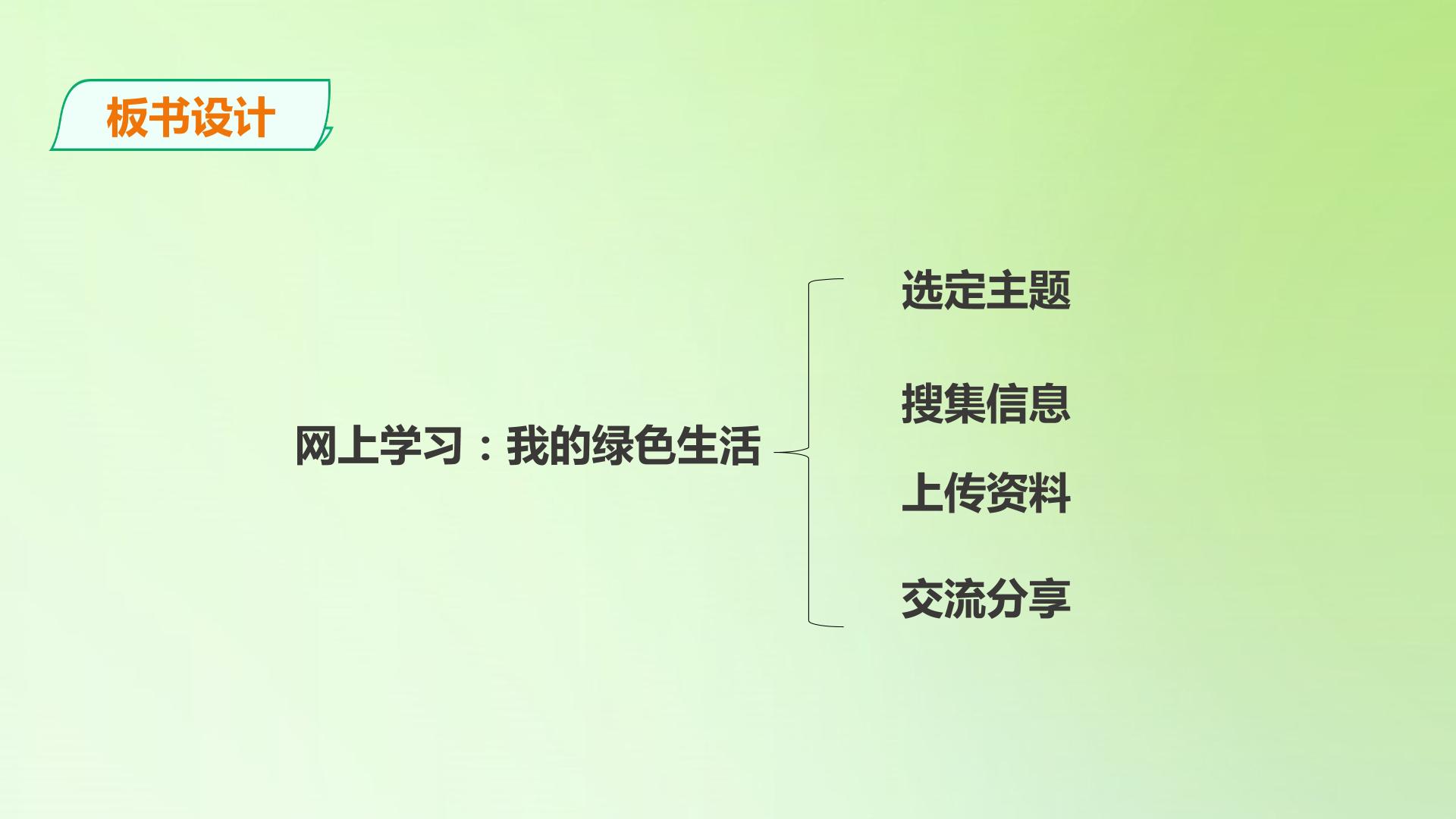 板书设计

网上学习：我的绿色生活

选定主题

搜集信息

上传资料

交流分享